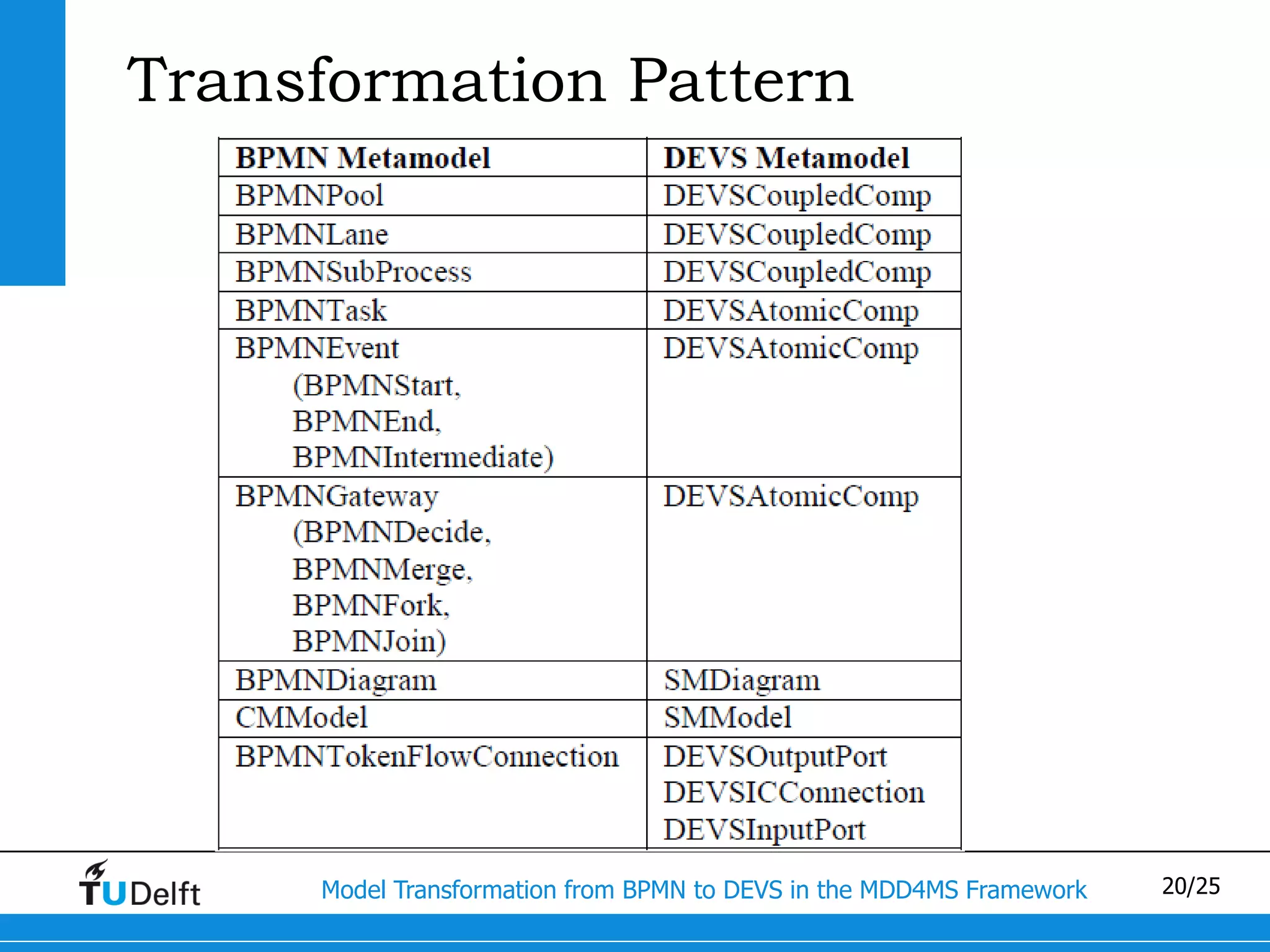 Transformation Pattern

| BPMN Metamodel | DEVS Metamodel |
|---|---|
| BPMNPool | DEVSCoupledComp |
| BPMNLane | DEVSCoupledComp |
| BPMNSubProcess | DEVSCoupledComp |
| BPMNTask | DEVSAtomicComp |
| BPMNEvent (BPMNStart, BPMNEnd, BPMNIntermediate) | DEVSAtomicComp |
| BPMNGateway (BPMNDecide, BPMNMerge, BPMNFork, BPMNJoin) | DEVSAtomicComp |
| BPMNDiagram | SMDiagram |
| CMModel | SMModel |
| BPMNTokenFlowConnection | DEVSOutputPort DEVSICConnection DEVSInputPort |

TUDelft

Model Transformation from BPMN to DEVS in the MDD4MS Framework

20/25